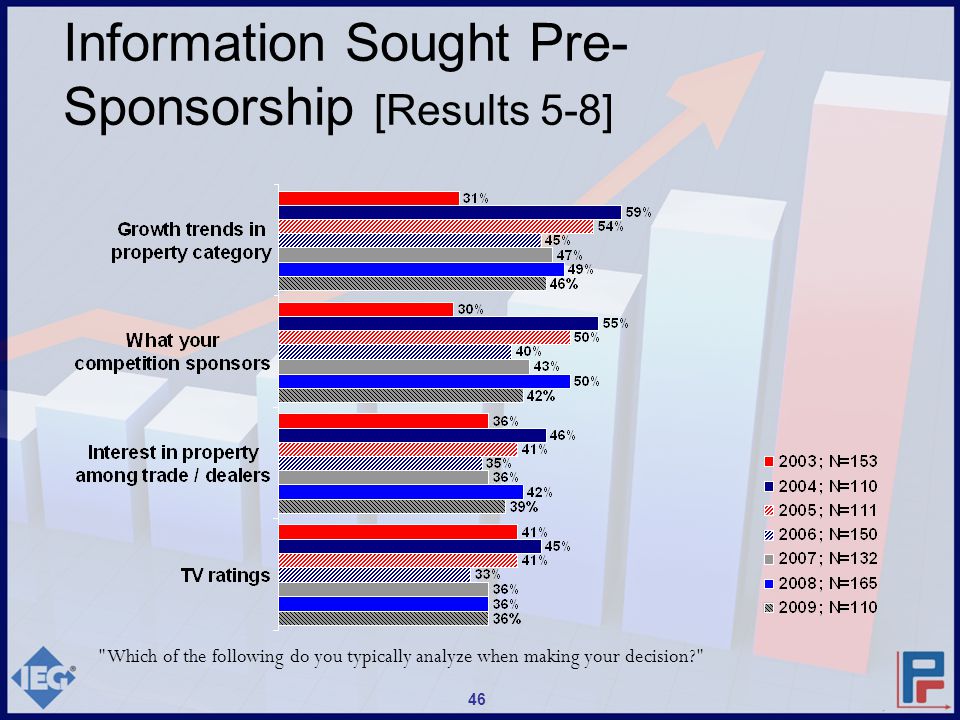 Information Sought Pre-Sponsorship [Results 5-8]

Growth trends in property category
31%
59%
54%
45%
47%
49%
46%

What your competition sponsors
30%
55%
50%
40%
43%
50%
42%

Interest in property among trade / dealers
36%
46%
41%
35%
36%
42%
39%

TV ratings
41%
45%
41%
33%
36%
36%
36%

2003; N=153
2004; N=110
2005; N=111
2006; N=150
2007; N=132
2008; N=165
2009; N=110

"Which of the following do you typically analyze when making your decision?"

IEG

46